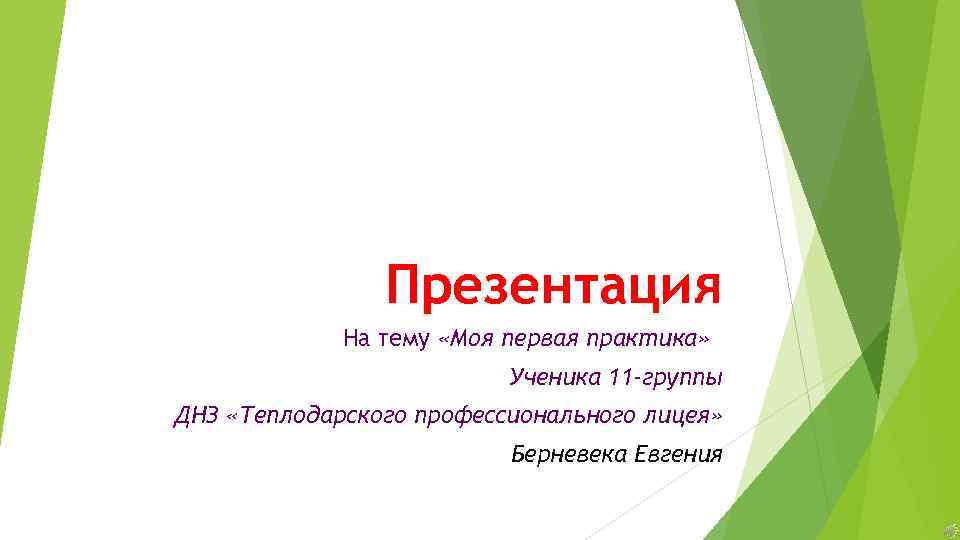 Презентация

На тему «Моя первая практика»

Ученика 11-группы

ДНЗ «Теплодарского профессионального лицея»

Берневека Евгения